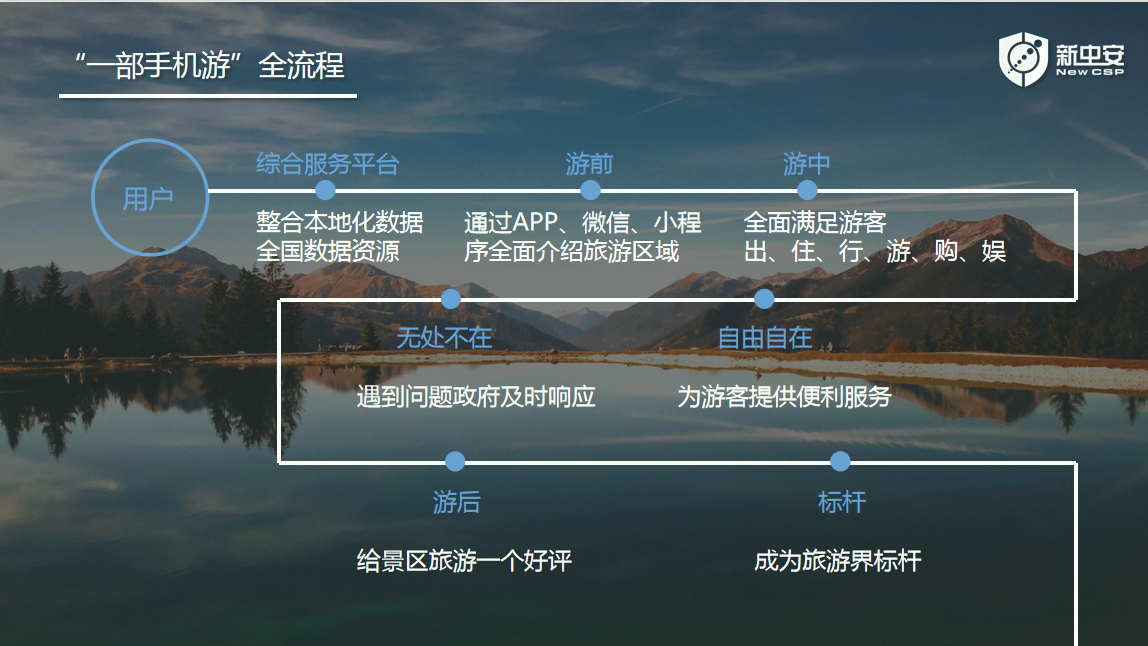 “一部手机游”全流程

新中安
New CSP

用户

综合服务平台

整合本地化数据
全国数据资源

游前

通过APP、微信、小程序全面介绍旅游区域

游中

全面满足游客
出、住、行、游、购、娱

无处不在

遇到问题政府及时响应

自由自在

为游客提供便利服务

游后

给景区旅游一个好评

标杆

成为旅游界标杆